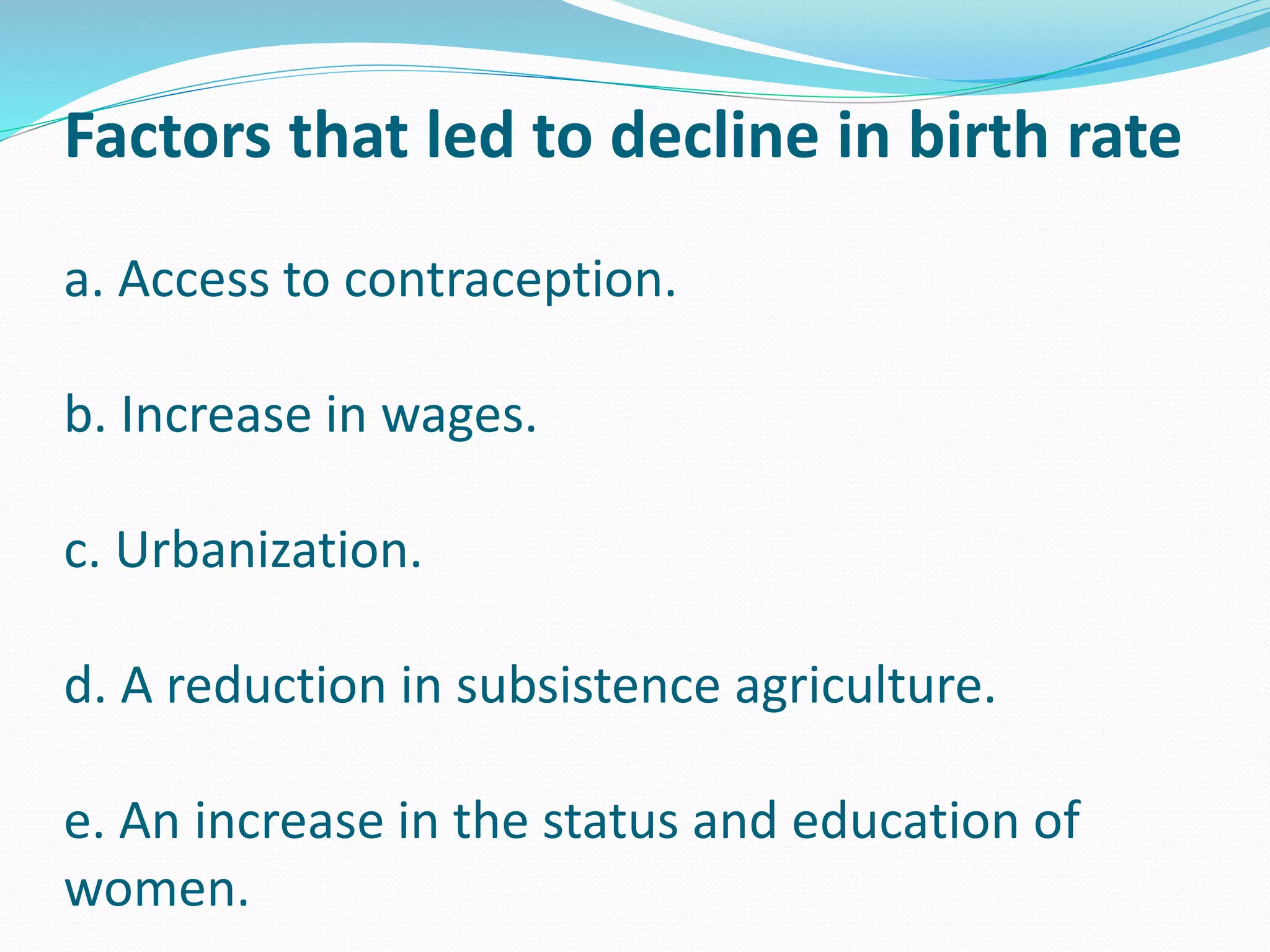 Factors that led to decline in birth rate

a. Access to contraception.

b. Increase in wages.

c. Urbanization.

d. A reduction in subsistence agriculture.

e. An increase in the status and education of women.